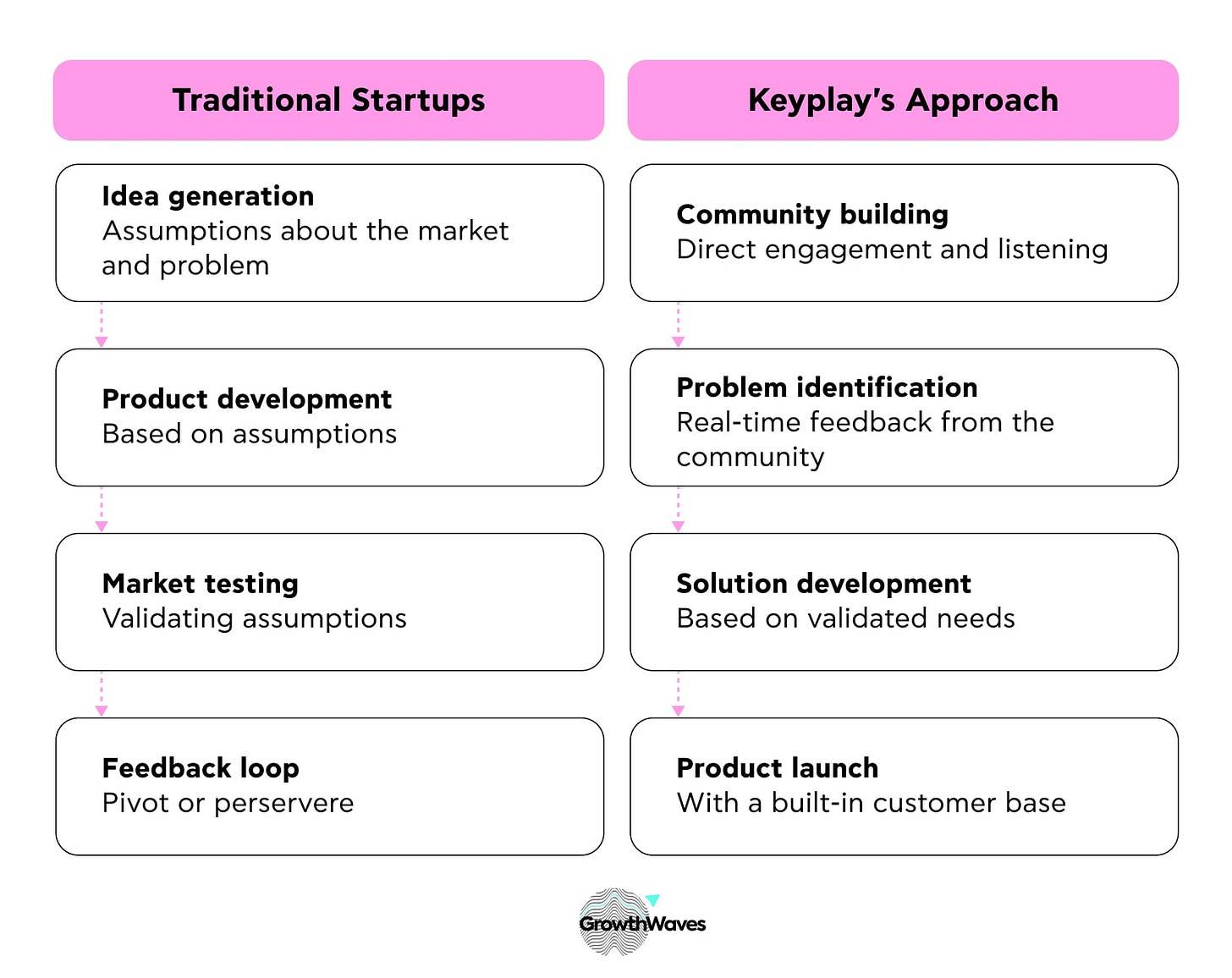 Traditional Startups

Idea generation
Assumptions about the market and problem

Product development
Based on assumptions

Market testing
Validating assumptions

Feedback loop
Pivot or perservere

Keyplay's Approach

Community building
Direct engagement and listening

Problem identification
Real-time feedback from the community

Solution development
Based on validated needs

Product launch
With a built-in customer base

GrowthWaves